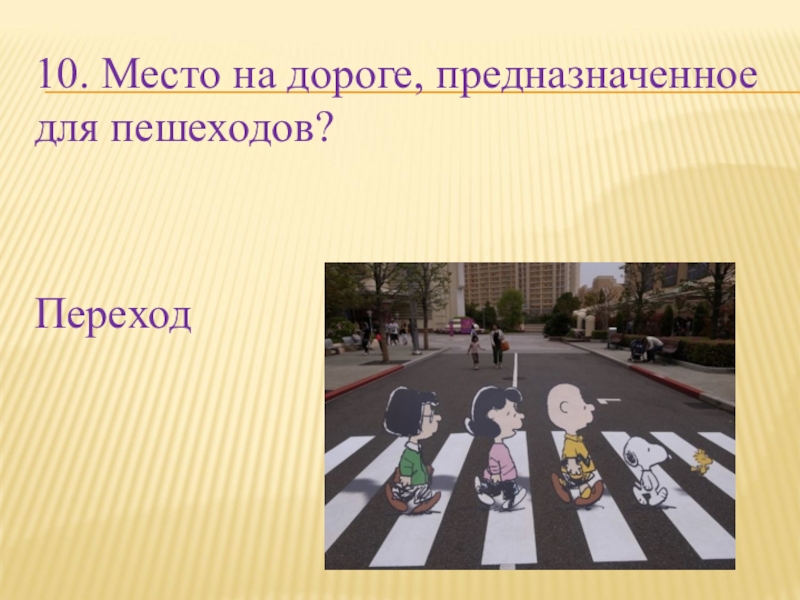 10. Место на дороге, предназначенное для пешеходов?

Переход